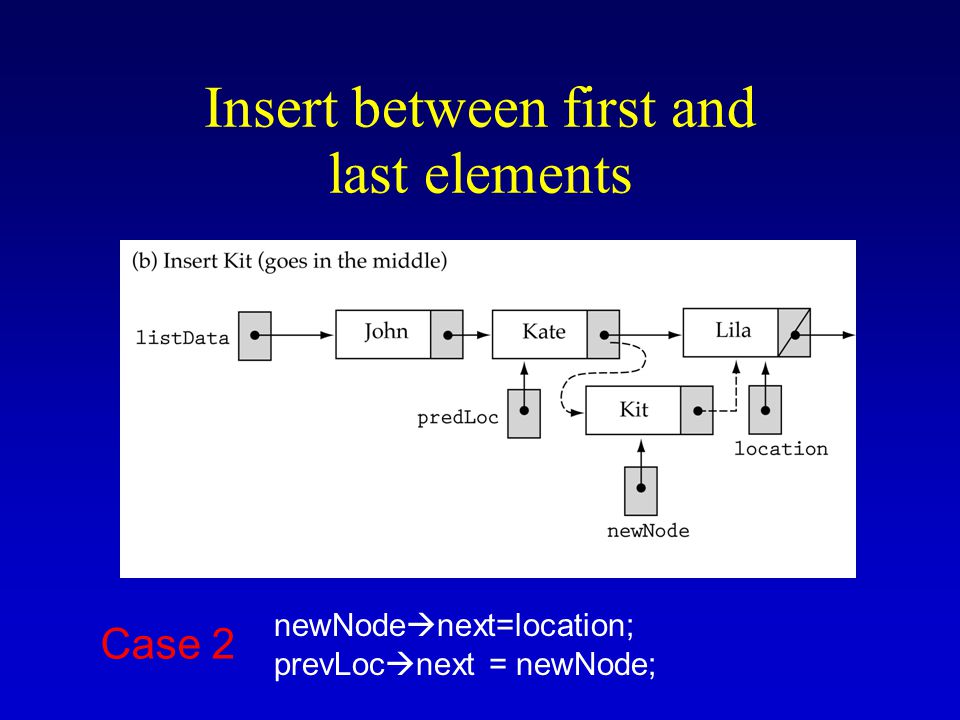 Insert between first and last elements

(b) Insert Kit (goes in the middle)

listData

John

Kate

Lila

predLoc

Kit

location

newNode

Case 2

newNode→next=location;
prevLoc→next = newNode;